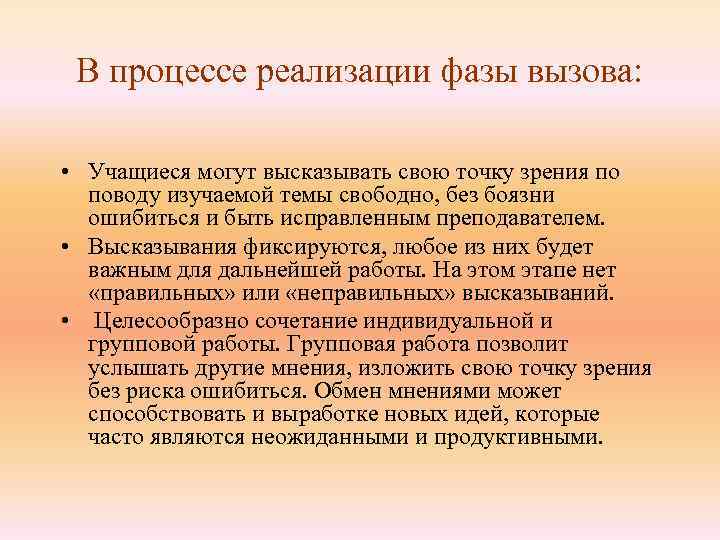 В процессе реализации фазы вызова:

• Учащиеся могут высказывать свою точку зрения по поводу изучаемой темы свободно, без боязни ошибиться и быть исправленным преподавателем.
• Высказывания фиксируются, любое из них будет важным для дальнейшей работы. На этом этапе нет «правильных» или «неправильных» высказываний.
• Целесообразно сочетание индивидуальной и групповой работы. Групповая работа позволит услышать другие мнения, изложить свою точку зрения без риска ошибиться. Обмен мнениями может способствовать и выработке новых идей, которые часто являются неожиданными и продуктивными.